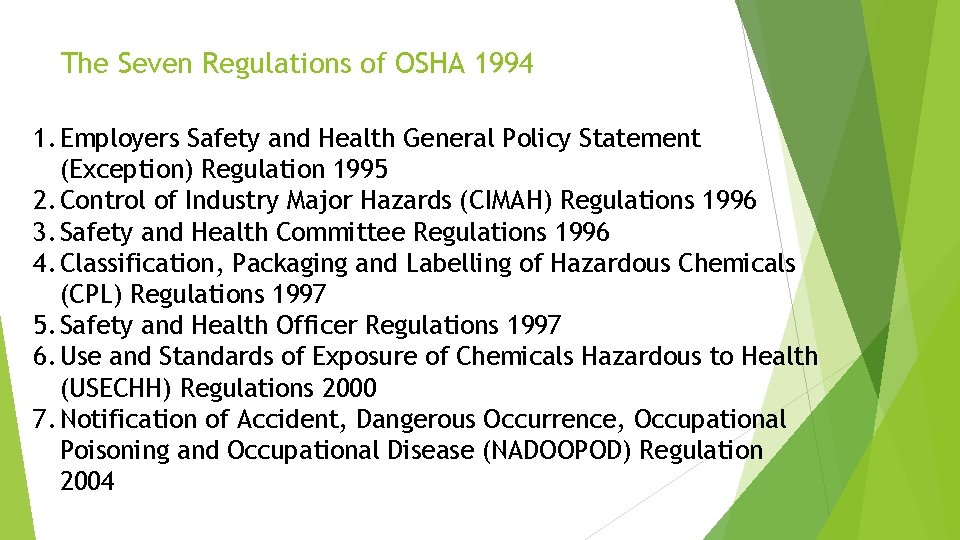 The Seven Regulations of OSHA 1994

1. Employers Safety and Health General Policy Statement (Exception) Regulation 1995
2. Control of Industry Major Hazards (CIMAH) Regulations 1996
3. Safety and Health Committee Regulations 1996
4. Classification, Packaging and Labelling of Hazardous Chemicals (CPL) Regulations 1997
5. Safety and Health Officer Regulations 1997
6. Use and Standards of Exposure of Chemicals Hazardous to Health (USECHH) Regulations 2000
7. Notification of Accident, Dangerous Occurrence, Occupational Poisoning and Occupational Disease (NADOOPOD) Regulation 2004